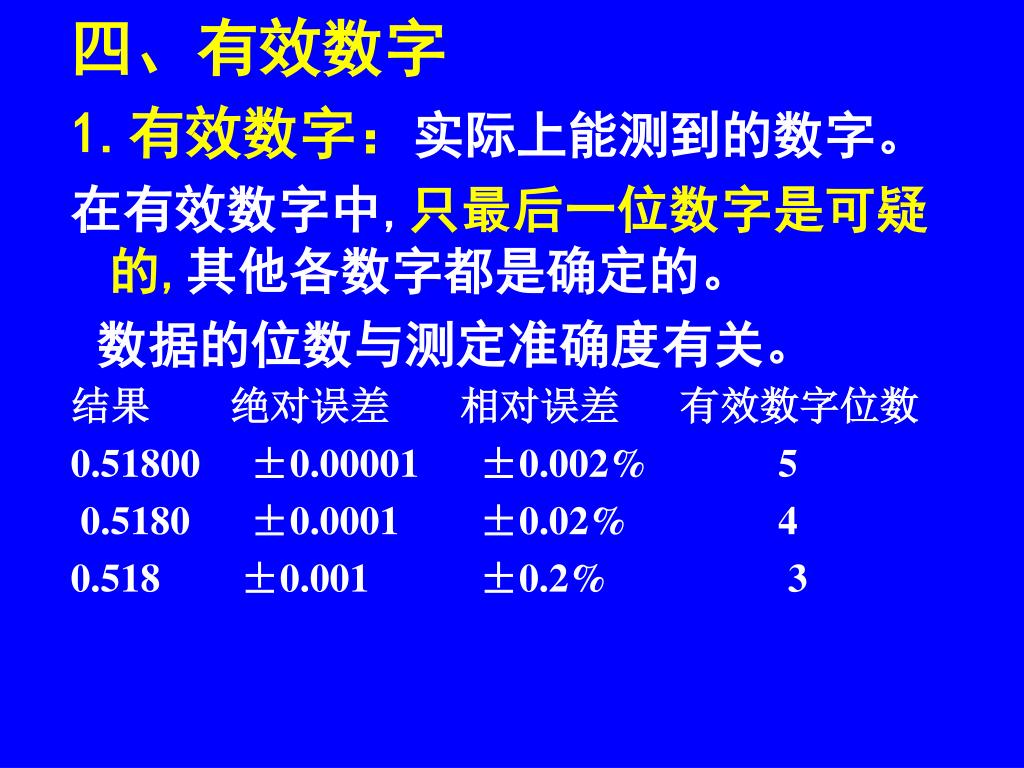 四、有效数字

1. 有效数字：实际上能测到的数字。

在有效数字中, 只最后一位数字是可疑的, 其他各数字都是确定的。

数据的位数与测定准确度有关。

| 结果 | 绝对误差 | 相对误差 | 有效数字位数 |
|---|---|---|---|
| 0.51800 | ±0.00001 | ±0.002% | 5 |
| 0.5180 | ±0.0001 | ±0.02% | 4 |
| 0.518 | ±0.001 | ±0.2% | 3 |